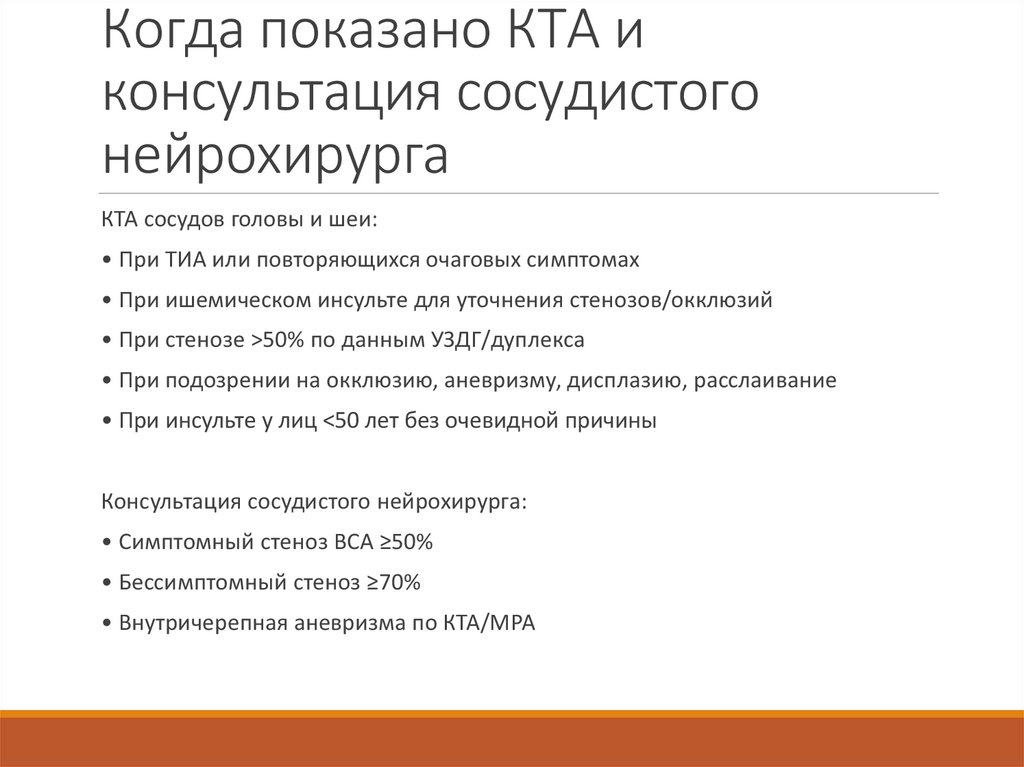 Когда показано КТА и консультация сосудистого нейрохирурга

КТА сосудов головы и шеи:

• При ТИА или повторяющихся очаговых симптомах

• При ишемическом инсульте для уточнения стенозов/окклюзий

• При стенозе >50% по данным УЗДГ/дуплекса

• При подозрении на окклюзию, аневризму, дисплазию, расслаивание

• При инсульте у лиц <50 лет без очевидной причины

Консультация сосудистого нейрохирурга:

• Симптомный стеноз ВСА ≥50%

• Бессимптомный стеноз ≥70%

• Внутричерепная аневризма по КТА/МРА